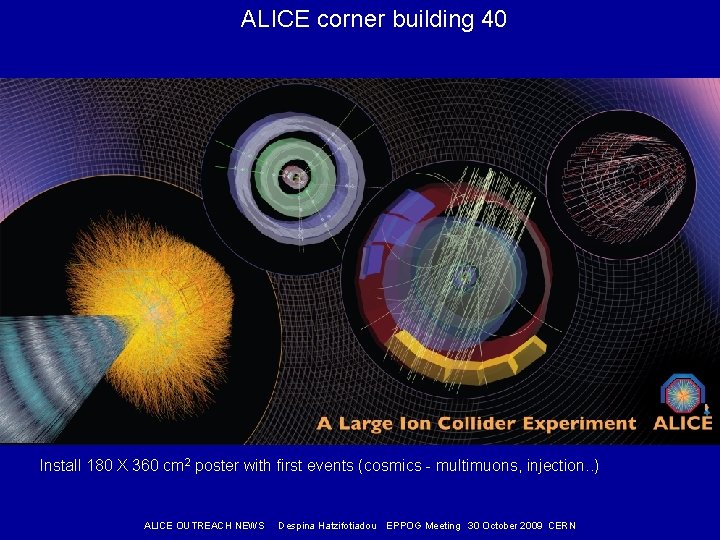 ALICE corner building 40

A Large Ion Collider Experiment ALICE

Install 180 X 360 cm$^2$ poster with first events (cosmics - multimuons, injection..)

ALICE OUTREACH NEWS Despina Hatzifotiadou EPPOG Meeting 30 October 2009 CERN